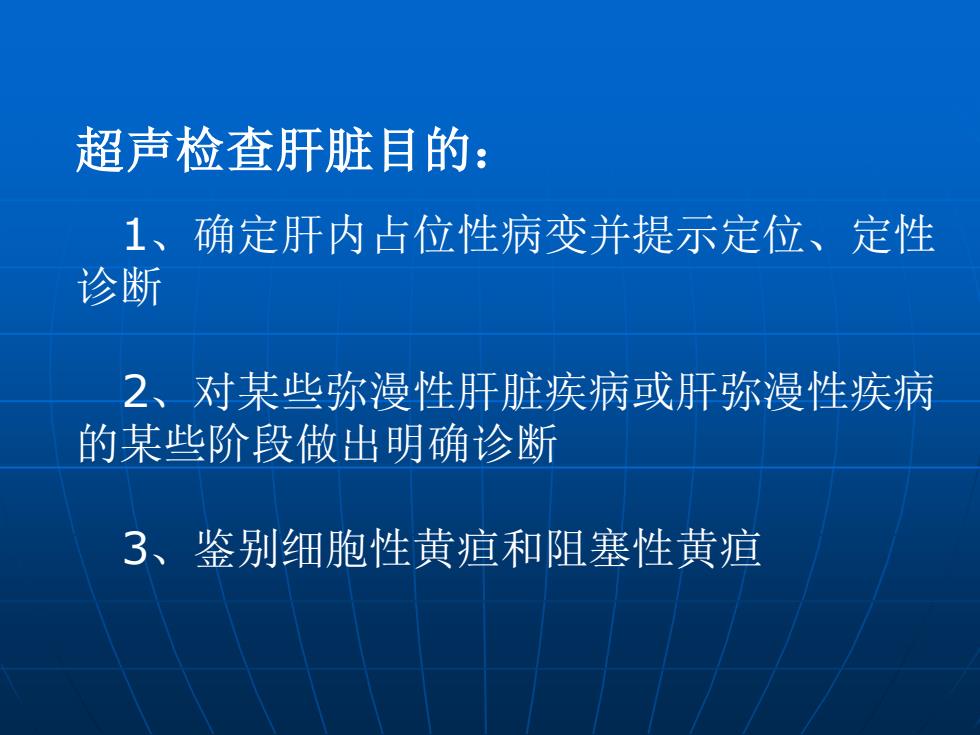 超声检查肝脏目的：

1、确定肝内占位性病变并提示定位、定性诊断

2、对某些弥漫性肝脏疾病或肝弥漫性疾病的某些阶段做出明确诊断

3、鉴别细胞性黄疸和阻塞性黄疸